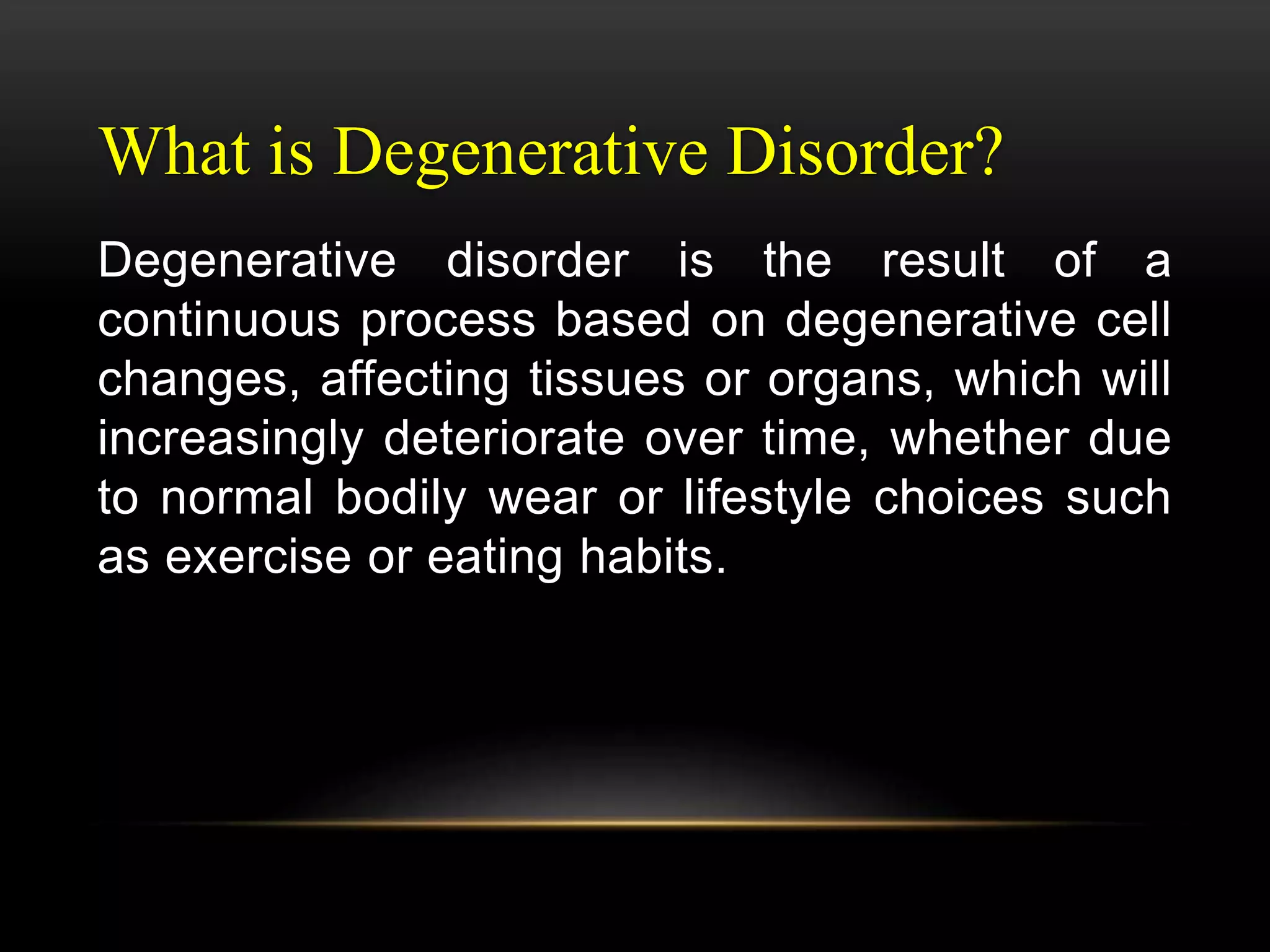 What is Degenerative Disorder?

Degenerative disorder is the result of a continuous process based on degenerative cell changes, affecting tissues or organs, which will increasingly deteriorate over time, whether due to normal bodily wear or lifestyle choices such as exercise or eating habits.